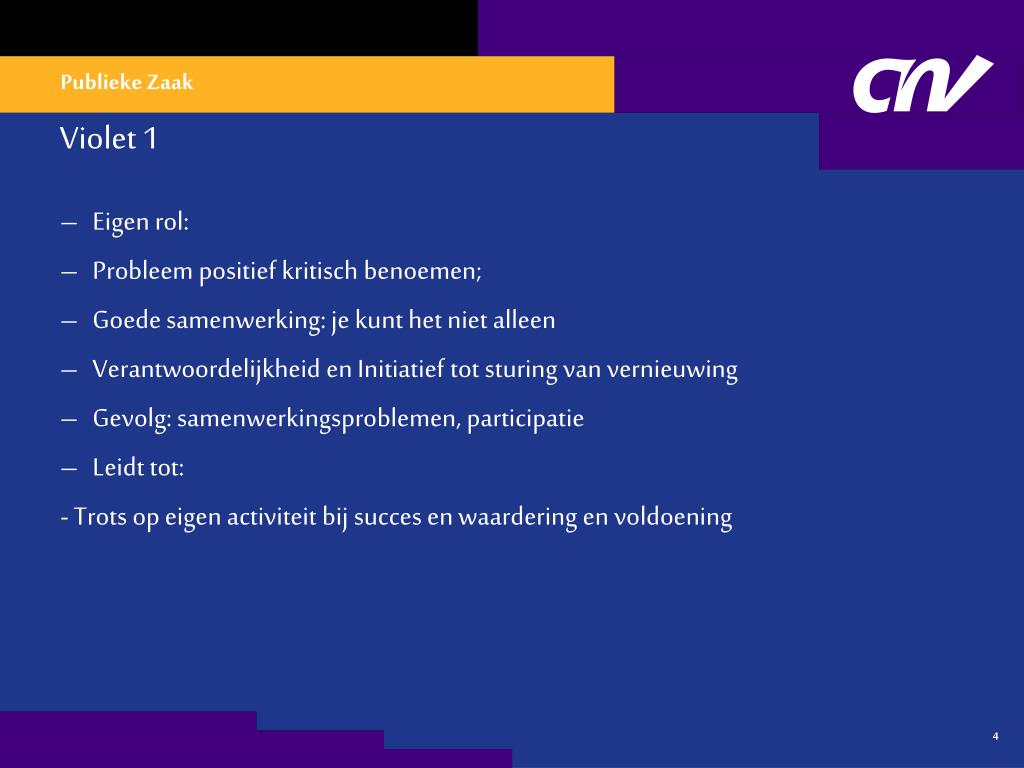 Publieke Zaak

CNV

Violet 1

– Eigen rol:

– Probleem positief kritisch benoemen;

– Goede samenwerking: je kunt het niet alleen

– Verantwoordelijkheid en Initiatief tot sturing van vernieuwing

– Gevolg: samenwerkingsproblemen, participatie

– Leidt tot:

- Trots op eigen activiteit bij succes en waardering en voldoening

4